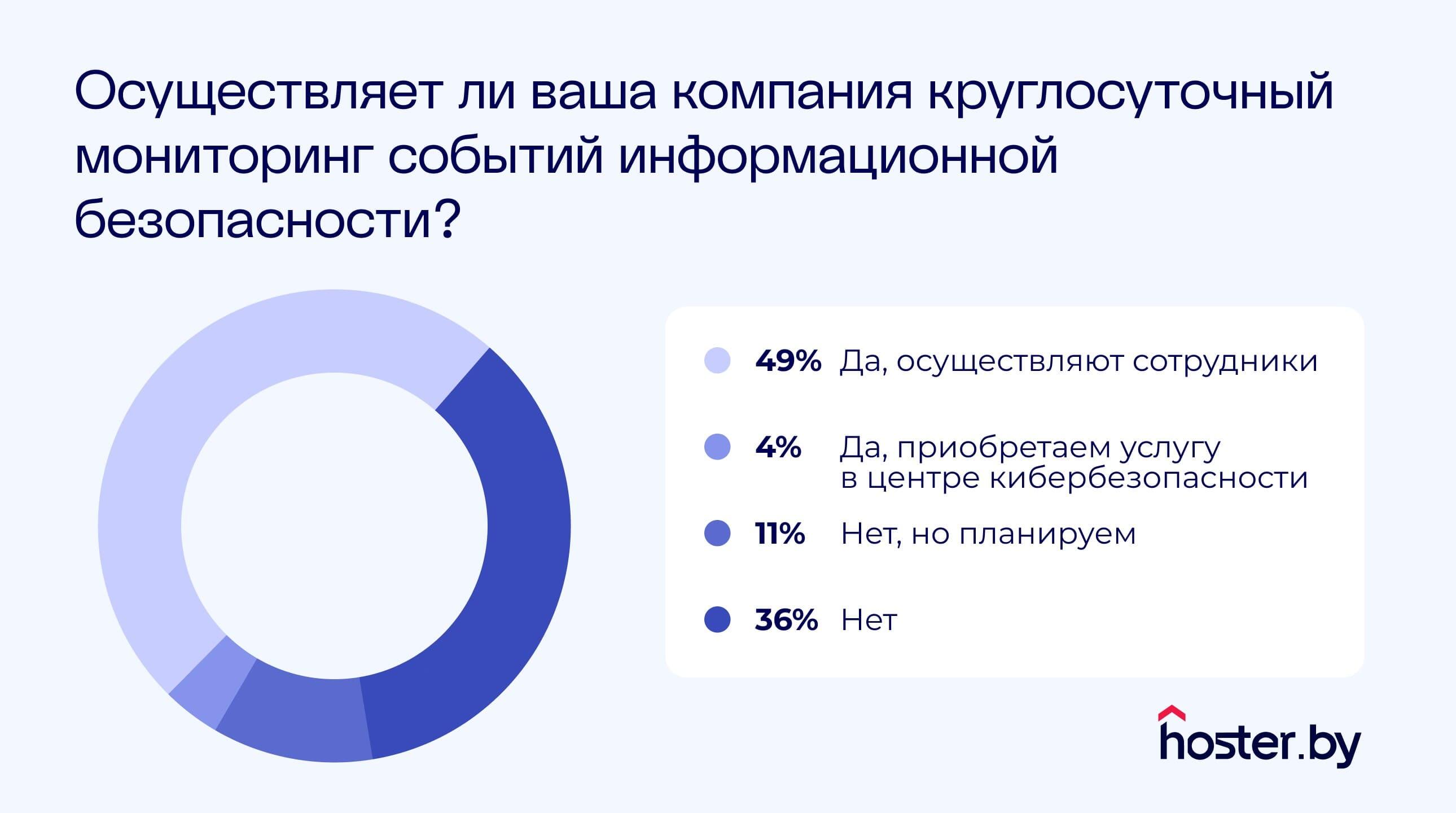 Осуществляет ли ваша компания круглосуточный мониторинг событий информационной безопасности?

49% Да, осуществляют сотрудники

4% Да, приобретаем услугу в центре кибербезопасности

11% Нет, но планируем

36% Нет

hoster.by